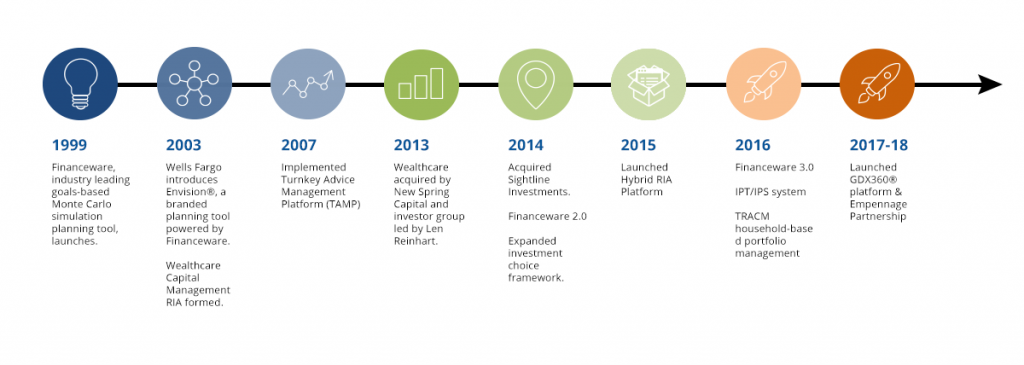 1999

Financeware, industry leading goals-based Monte Carlo simulation planning tool, launches.

2003

Wells Fargo introduces Envision®, a branded planning tool powered by Financeware.

Wealthcare Capital Management RIA formed.

2007

Implemented Turnkey Advice Management Platform (TAMP)

2013

Wealthcare acquired by New Spring Capital and investor group led by Len Reinhart.

2014

Acquired Sightline Investments.

Financeware 2.0

Expanded investment choice framework.

2015

Launched Hybrid RIA Platform

2016

Financeware 3.0

IPT/IPS system

TRACM household-based portfolio management

2017-18

Launched GDX360® platform & Empennage Partnership